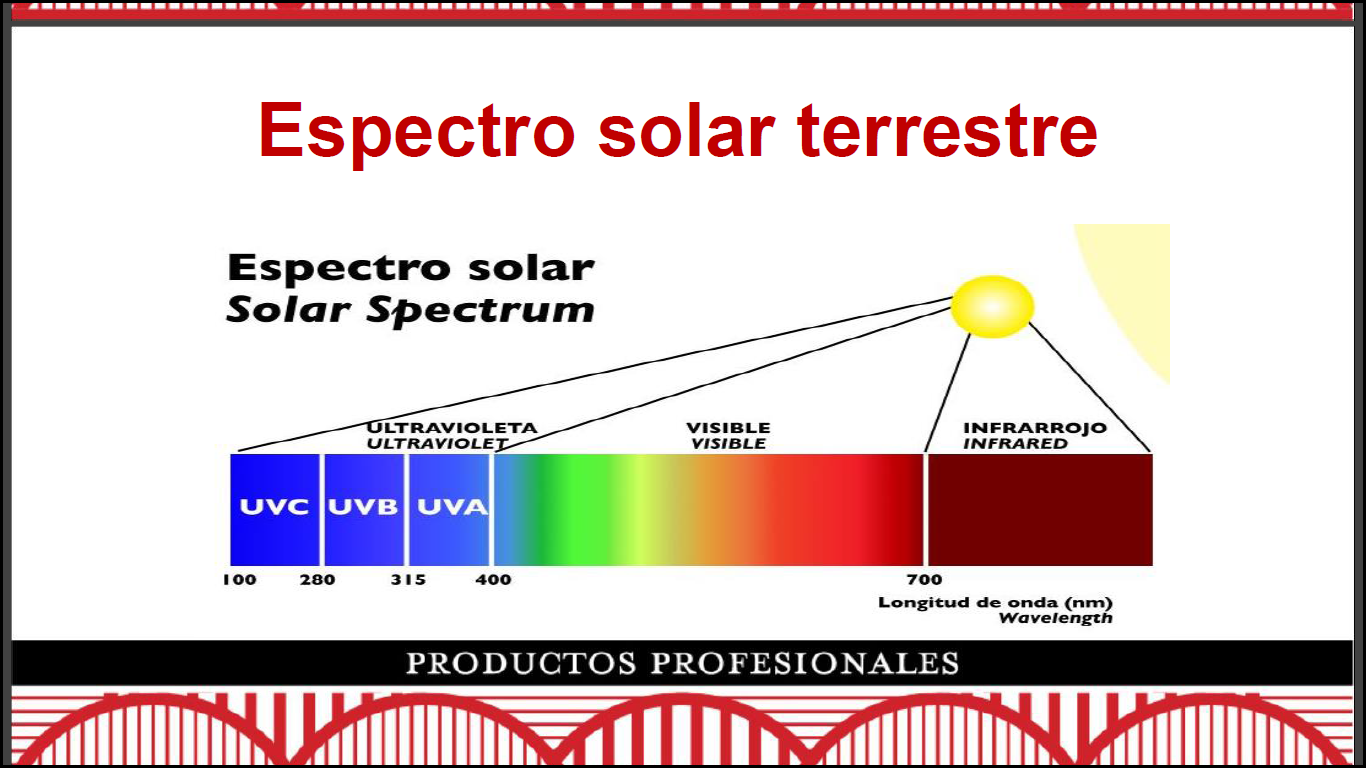 Espectro solar terrestre

Espectro solar
Solar Spectrum

ULTRAVIOLETA
ULTRAVIOLET

VISIBLE
VISIBLE

INFRARROJO
INFRARED

UVC UVB UVA

100 280 315 400 700

Longitud de onda (nm)
Wavelength

PRODUCTOS PROFESIONALES